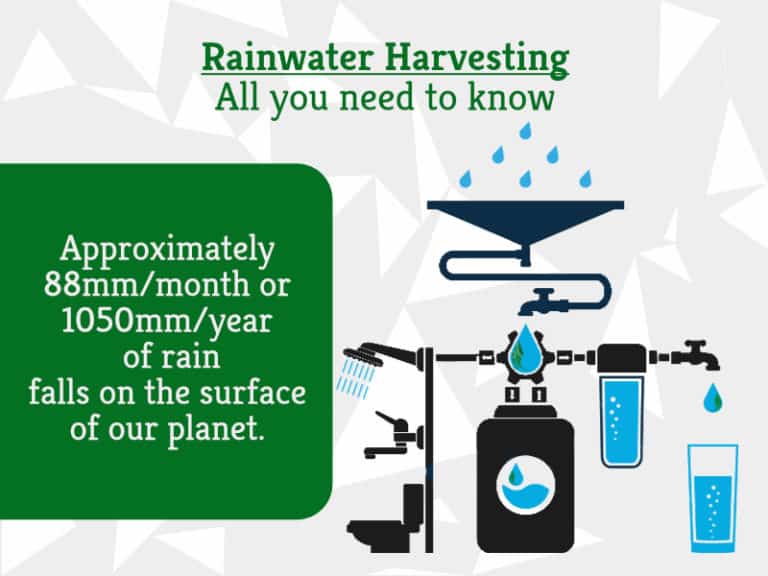 Rainwater Harvesting
All you need to know

Approximately 88mm/month or 1050mm/year of rain falls on the surface of our planet.